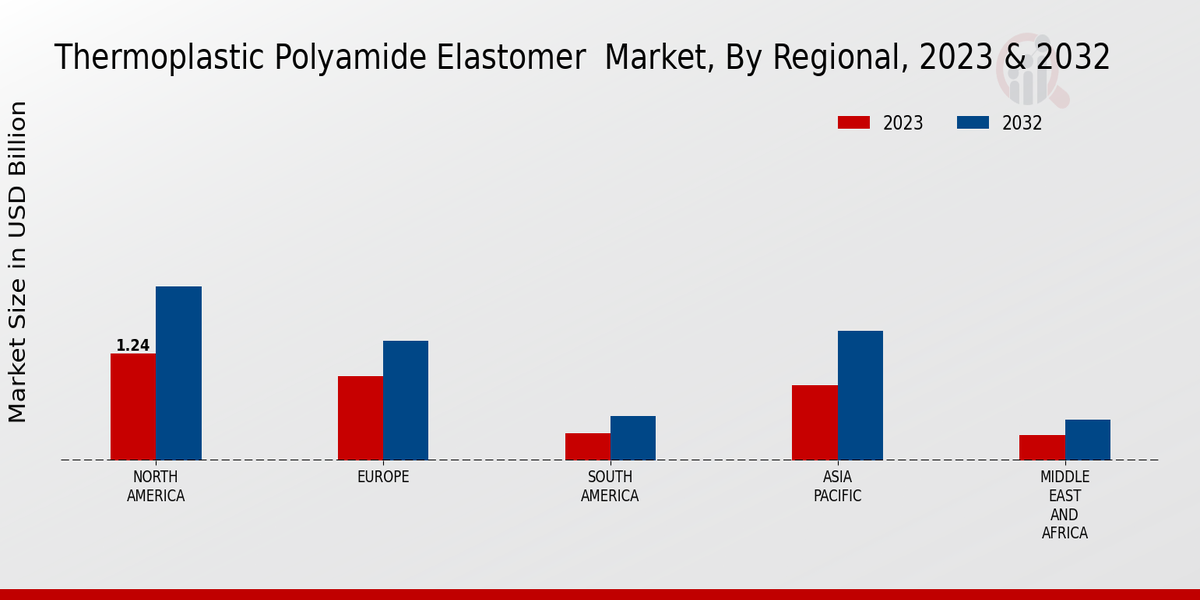 Thermoplastic Polyamide Elastomer Market, By Regional, 2023 & 2032

2023
2032

Market Size in USD Billion

1.24

NORTH AMERICA
EUROPE
SOUTH AMERICA
ASIA PACIFIC
MIDDLE EAST AND AFRICA